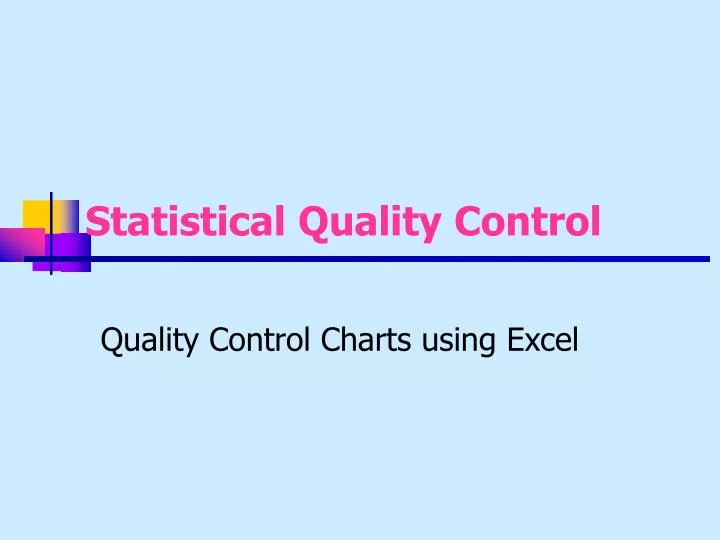 Statistical Quality Control

Quality Control Charts using Excel